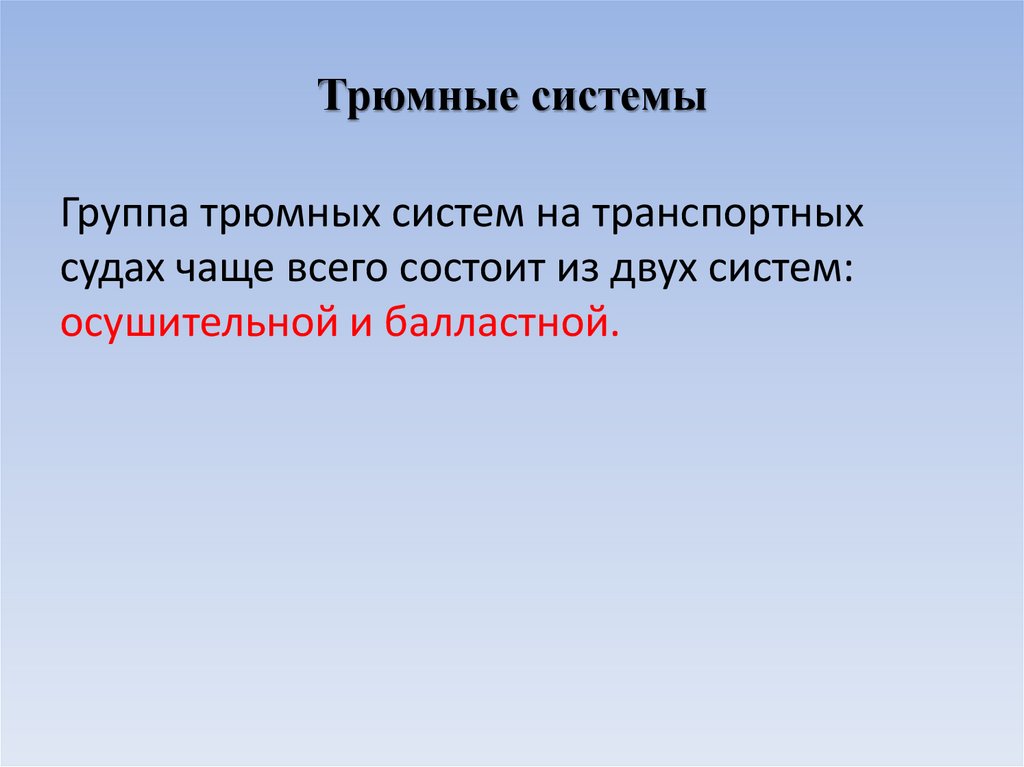 Трюмные системы

Группа трюмных систем на транспортных судах чаще всего состоит из двух систем: осушительной и балластной.